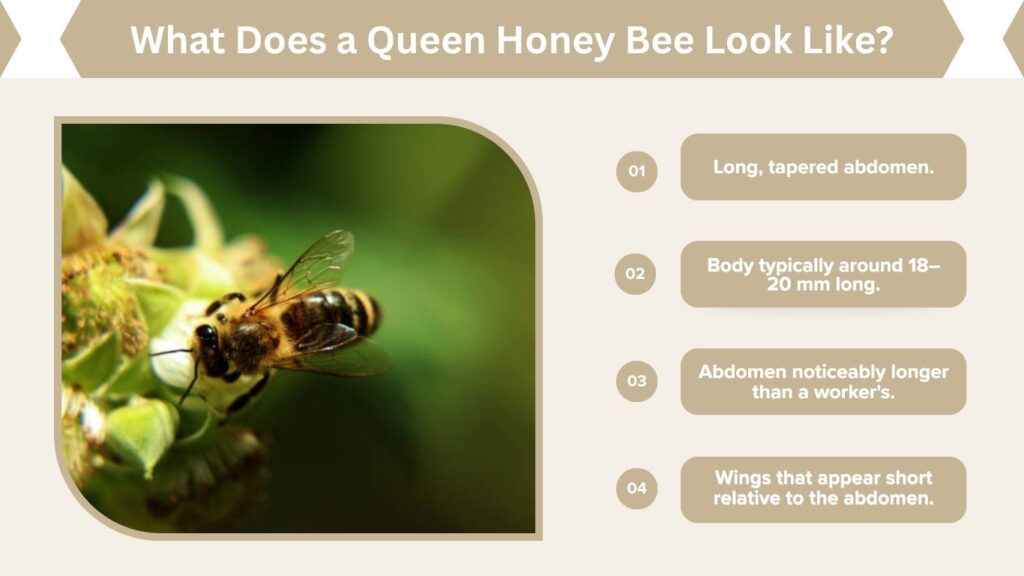 What Does a Queen Honey Bee Look Like?

01
Long, tapered abdomen.

02
Body typically around 18–20 mm long.

03
Abdomen noticeably longer than a worker's.

04
Wings that appear short relative to the abdomen.